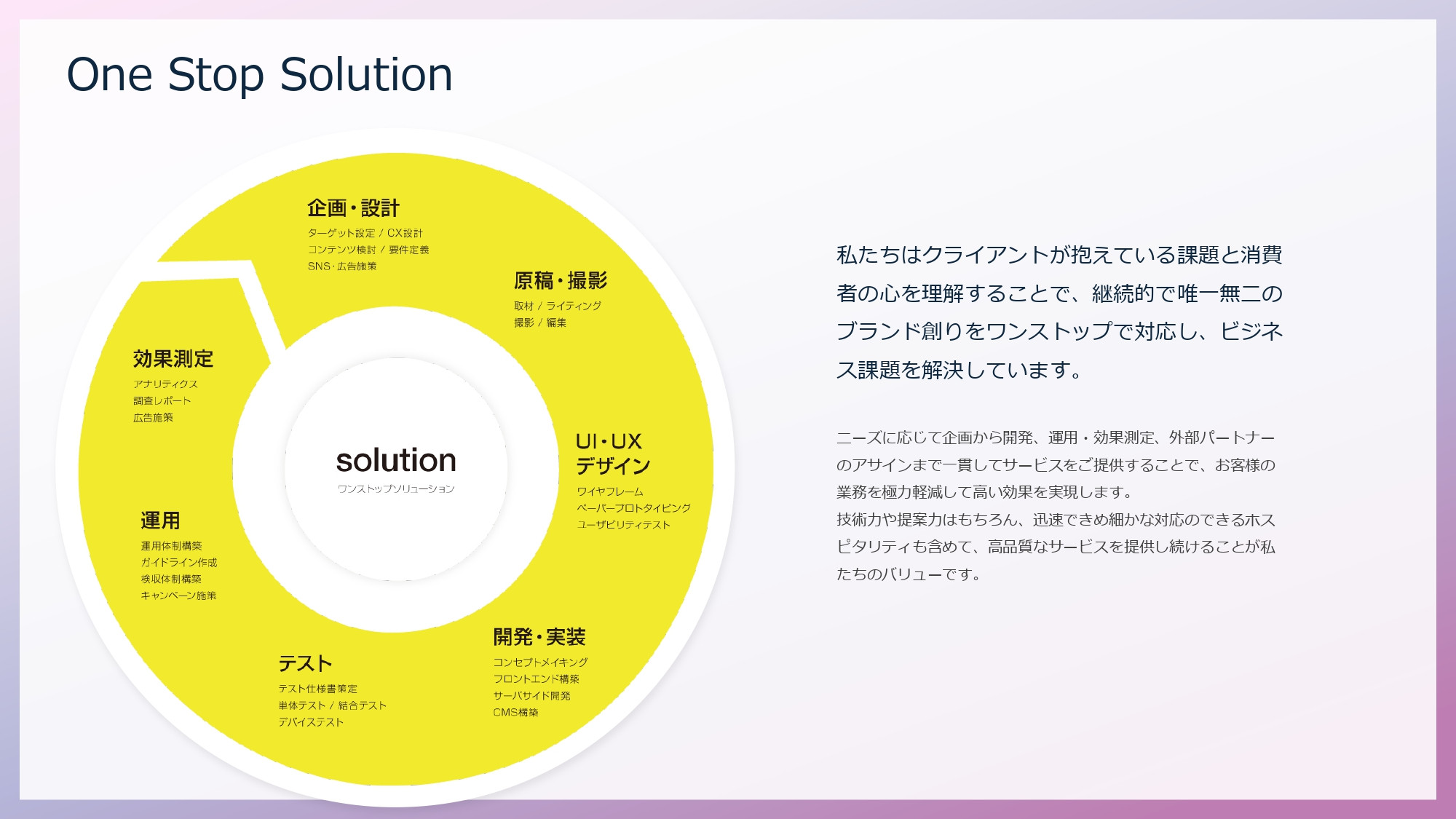 One Stop Solution

企画・設計
ターゲット設定 / CX設計
コンテンツ検討 / 要件定義
SNS・広告施策

原稿・撮影
取材 / ライティング
撮影 / 編集

UI・UX
デザイン
ワイヤフレーム
ペーパープロトタイピング
ユーザビリティテスト

開発・実装
コンセプトメイキング
フロントエンド構築
サーバサイド開発
CMS構築

テスト
テスト仕様書策定
単体テスト / 結合テスト
デバイステスト

運用
運用体制構築
ガイドライン作成
検収体制構築
キャンペーン施策

効果測定
アナリティクス
調査レポート
広告施策

solution
ワンストップソリューション

私たちはクライアントが抱えている課題と消費者の心を理解することで、継続的で唯一無二のブランド創りをワンストップで対応し、ビジネス課題を解決しています。

ニーズに応じて企画から開発、運用・効果測定、外部パートナーのアサインまで一貫してサービスをご提供することで、お客様の業務を極力軽減して高い効果を実現します。
技術力や提案力はもちろん、迅速できめ細かな対応のできるホスピタリティも含めて、高品質なサービスを提供し続けることが私たちのバリューです。